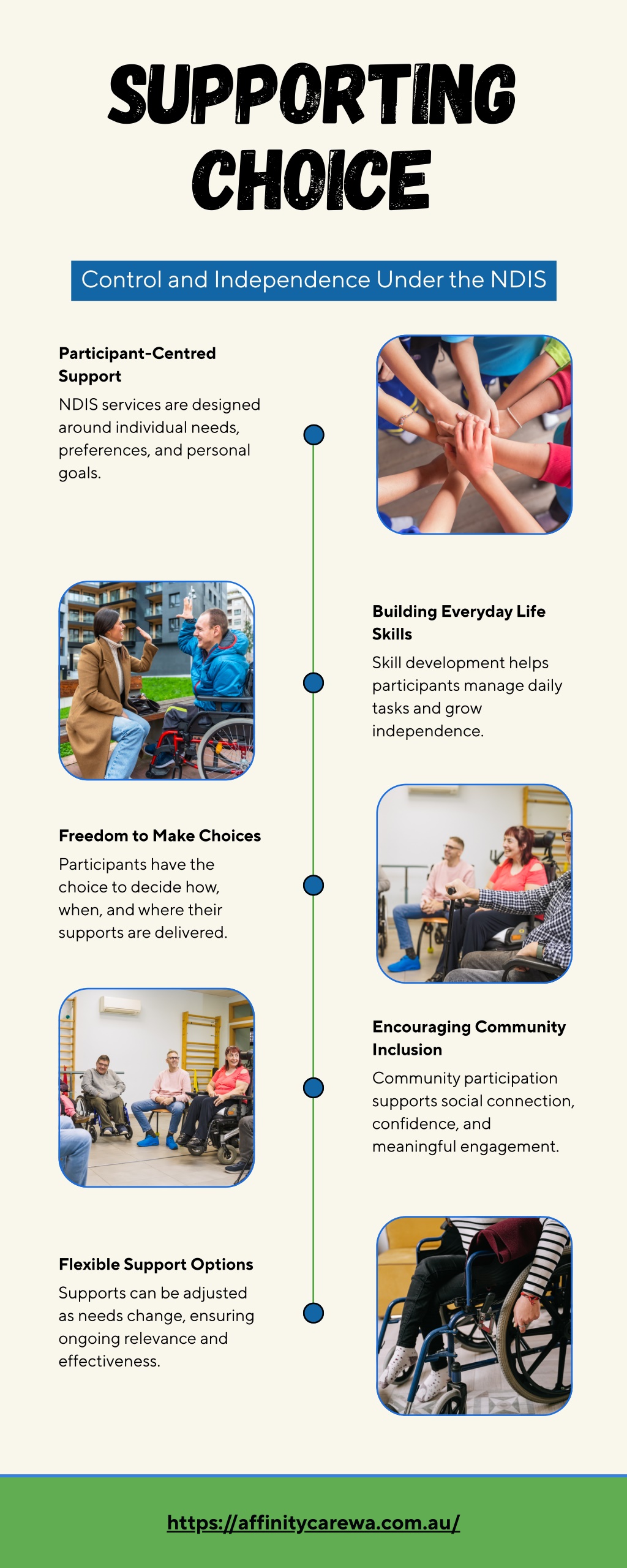 SUPPORTING CHOICE

Control and Independence Under the NDIS

Participant-Centred Support

NDIS services are designed around individual needs, preferences, and personal goals.

Building Everyday Life Skills

Skill development helps participants manage daily tasks and grow independence.

Freedom to Make Choices

Participants have the choice to decide how, when, and where their supports are delivered.

Encouraging Community Inclusion

Community participation supports social connection, confidence, and meaningful engagement.

Flexible Support Options

Supports can be adjusted as needs change, ensuring ongoing relevance and effectiveness.

https://affinitycarewa.com.au/